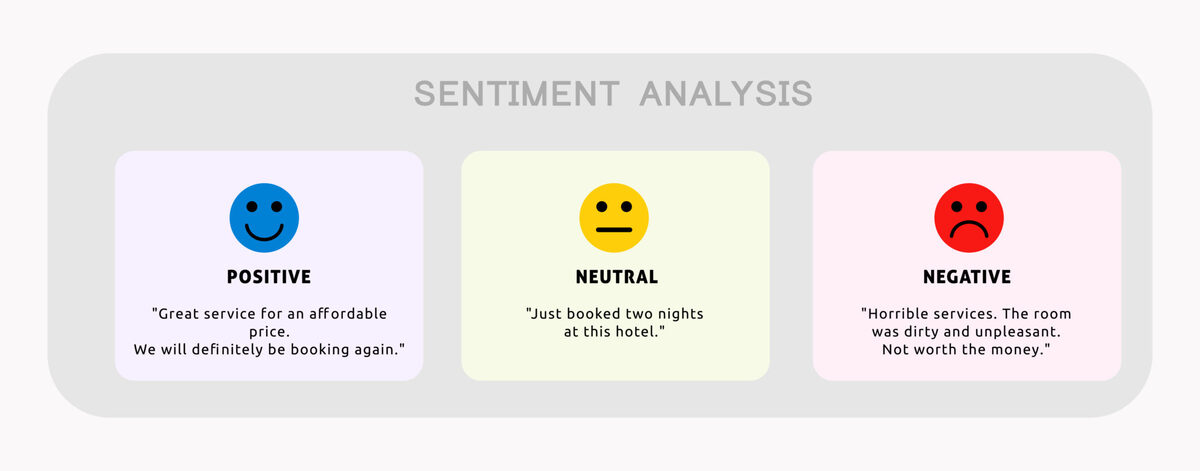 SENTIMENT ANALYSIS

POSITIVE

"Great service for an affordable price. We will definitely be booking again."

NEUTRAL

"Just booked two nights at this hotel."

NEGATIVE

"Horrible services. The room was dirty and unpleasant. Not worth the money."